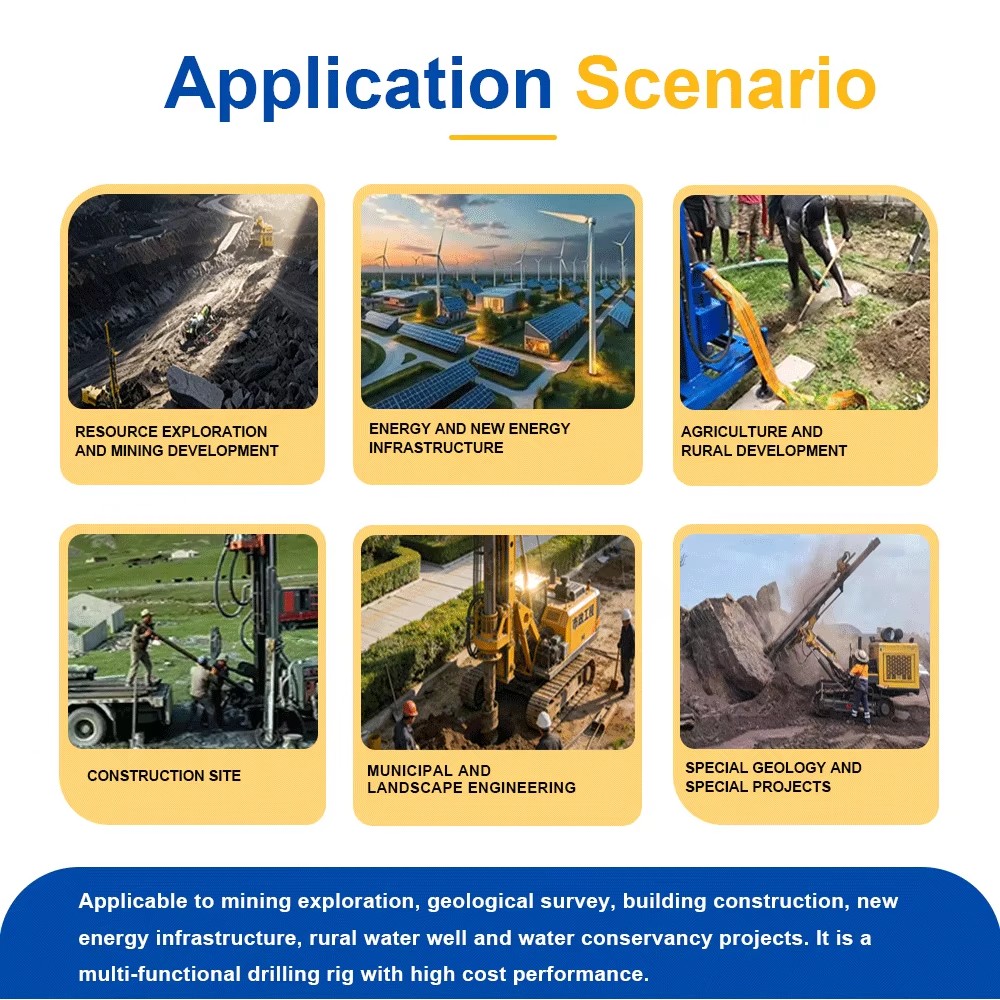 Application Scenario

RESOURCE EXPLORATION AND MINING DEVELOPMENT

ENERGY AND NEW ENERGY INFRASTRUCTURE

AGRICULTURE AND RURAL DEVELOPMENT

CONSTRUCTION SITE

MUNICIPAL AND LANDSCAPE ENGINEERING

SPECIAL GEOLOGY AND SPECIAL PROJECTS

Applicable to mining exploration, geological survey, building construction, new energy infrastructure, rural water well and water conservancy projects. It is a multi-functional drilling rig with high cost performance.